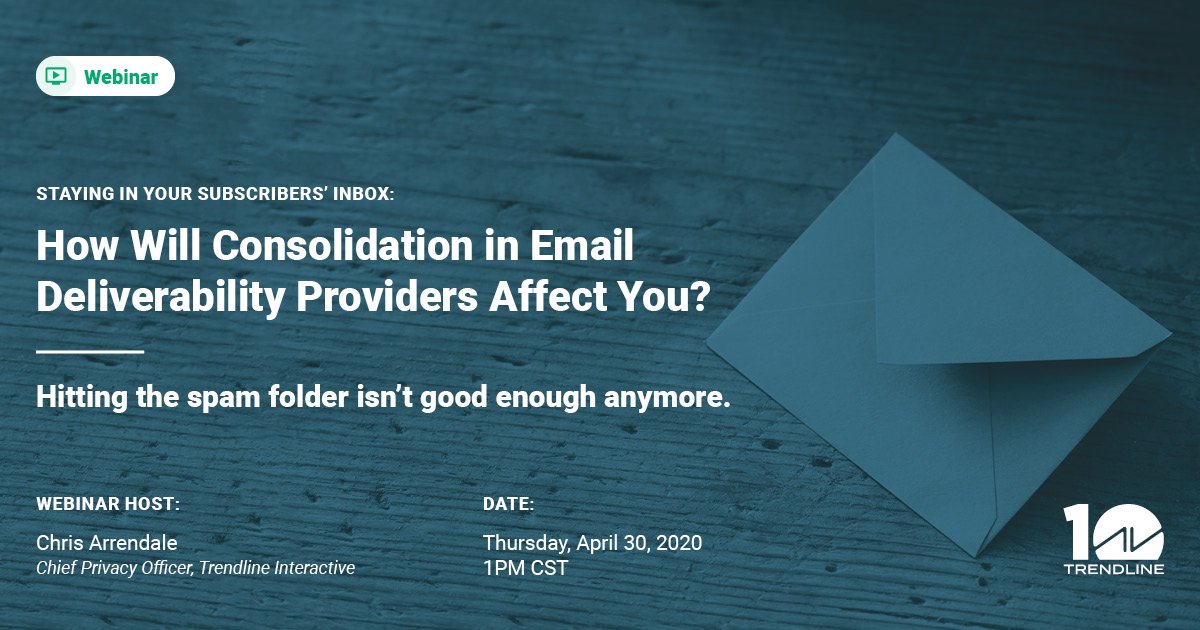 Webinar

STAYING IN YOUR SUBSCRIBERS' INBOX:

How Will Consolidation in Email Deliverability Providers Affect You?

Hitting the spam folder isn't good enough anymore.

WEBINAR HOST:

Chris Arrendale
Chief Privacy Officer, Trendline Interactive

DATE:

Thursday, April 30, 2020
1PM CST

10
TRENDLINE